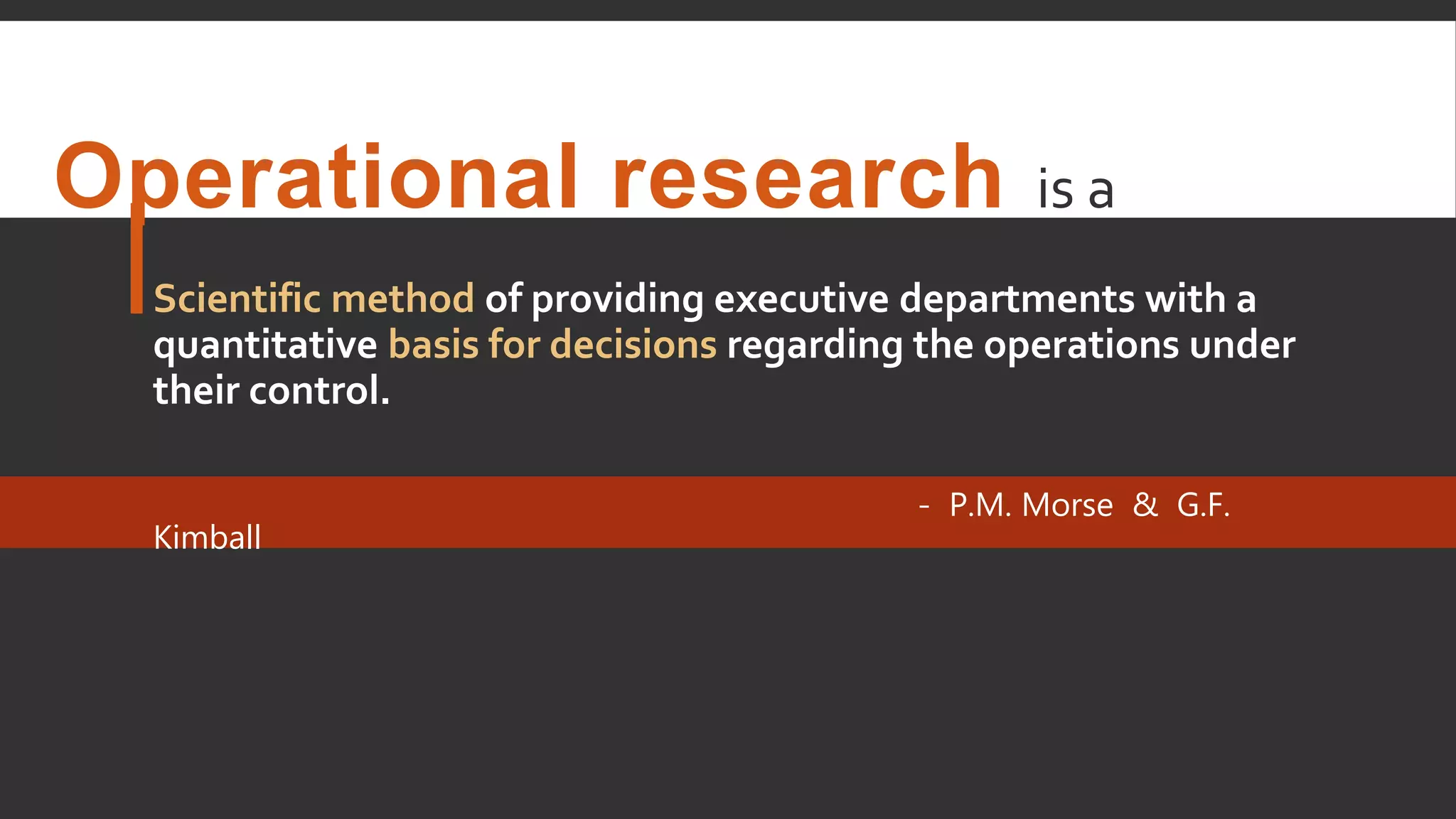 Operational research is a

Scientific method of providing executive departments with a quantitative basis for decisions regarding the operations under their control.

- P.M. Morse & G.F. Kimball